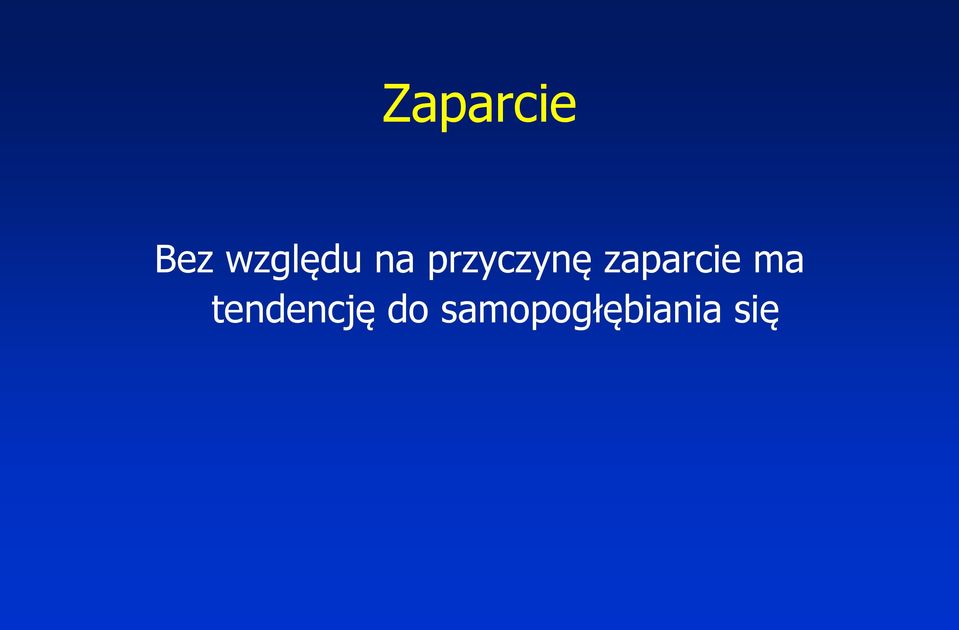 Zaparcie

Bez względu na przyczynę zaparcie ma tendencję do samopogłębiania się